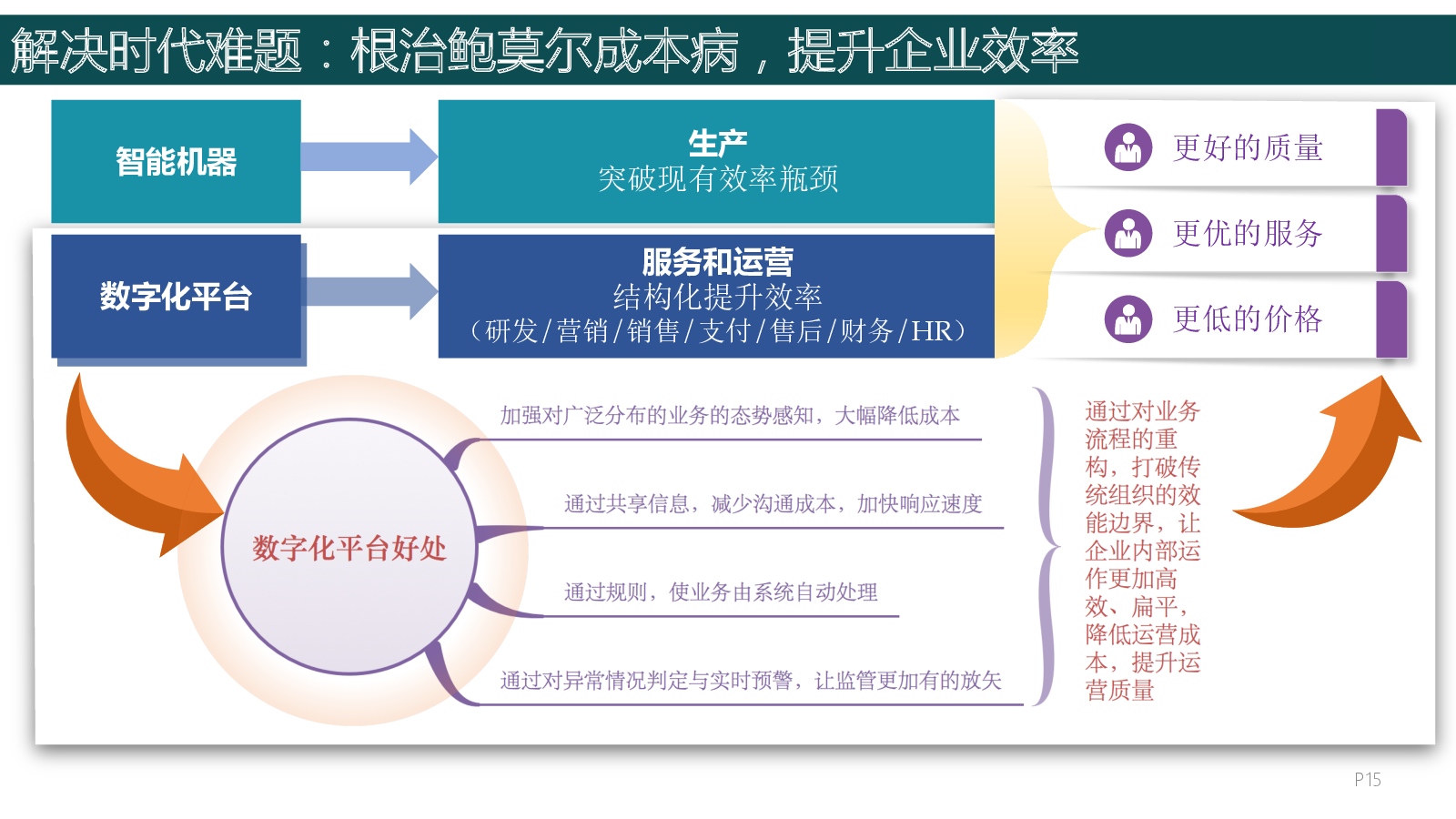 解决时代难题：根治鲍莫尔成本病，提升企业效率

智能机器

生产
突破现有效率瓶颈

数字化平台

服务和运营
结构化提升效率
（研发/营销/销售/支付/售后/财务/HR）

更好的质量

更优的服务

更低的价格

数字化平台好处

加强对广泛分布的业务的态势感知，大幅降低成本

通过共享信息，减少沟通成本，加快响应速度

通过规则，使业务由系统自动处理

通过对异常情况判定与实时预警，让监管更加有的放矢

通过对业务流程的重构，打破传统组织的效能边界，让企业内部运作更加高效、扁平，降低运营成本，提升运营质量

P15